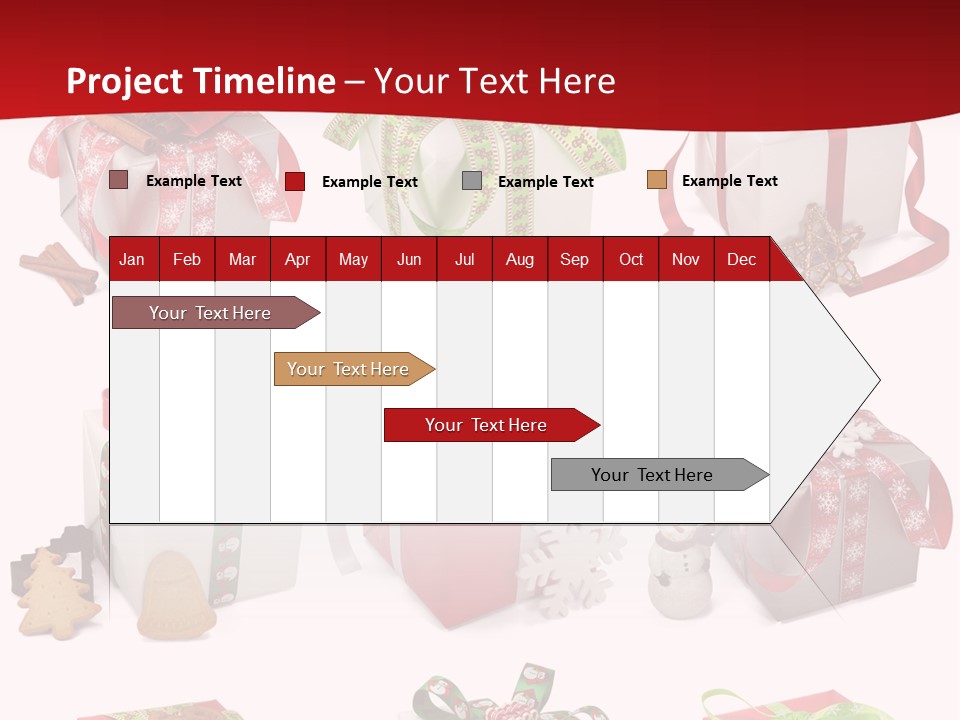 Project Timeline – Your Text Here

Example Text Example Text Example Text Example Text

| Jan | Feb | Mar | Apr | May | Jun | Jul | Aug | Sep | Oct | Nov | Dec |
|---|---|---|---|---|---|---|---|---|---|---|---|

Your Text Here

Your Text Here

Your Text Here

Your Text Here